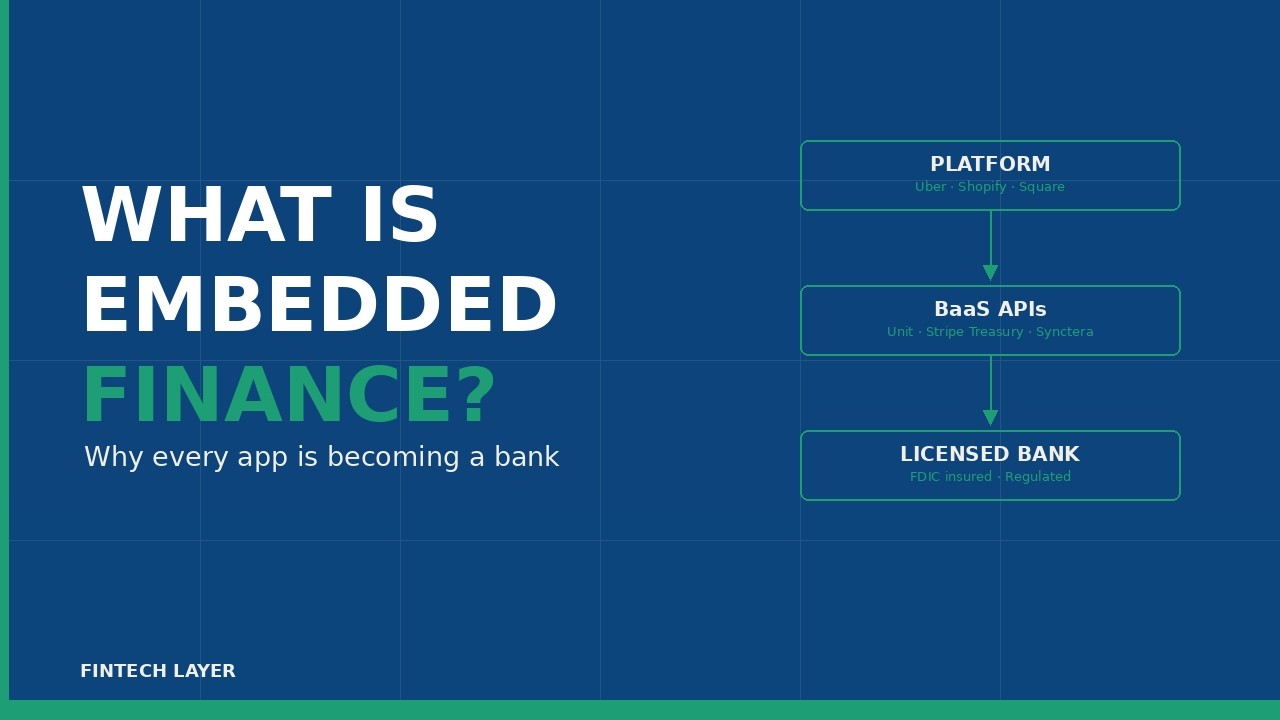 WHAT IS EMBEDDED FINANCE?

Why every app is becoming a bank

PLATFORM
Uber · Shopify · Square

BaaS APIs
Unit · Stripe Treasury · Synctera

LICENSED BANK
FDIC insured · Regulated

FINTECH LAYER